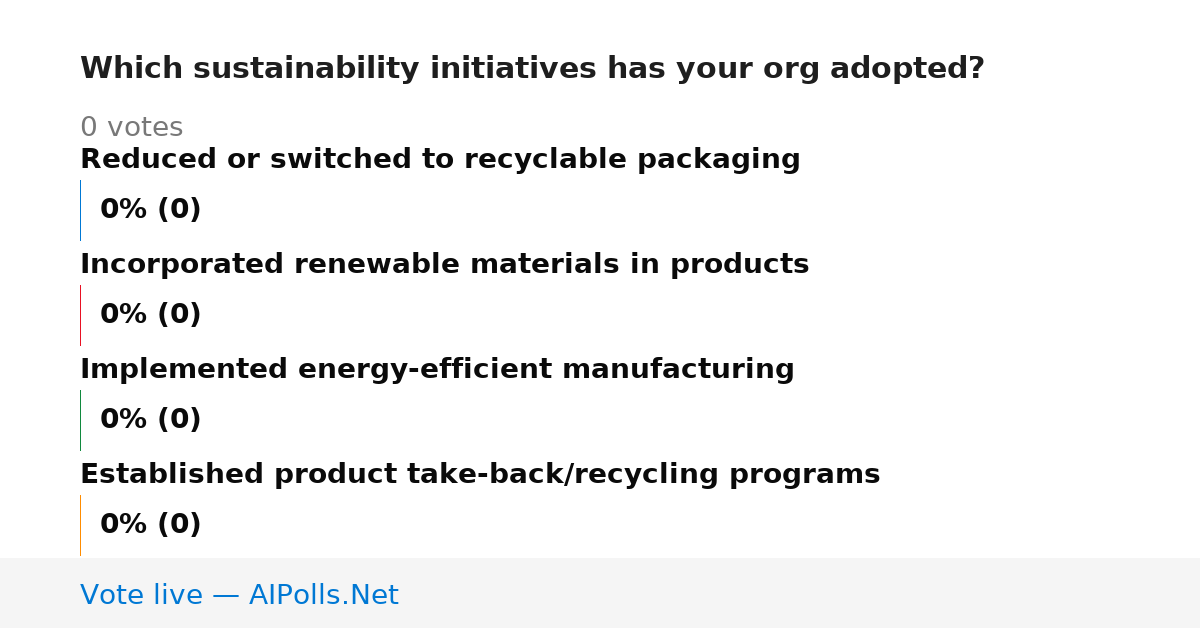 Which sustainability initiatives has your org adopted?

0 votes

Reduced or switched to recyclable packaging

0% (0)

Incorporated renewable materials in products

0% (0)

Implemented energy-efficient manufacturing

0% (0)

Established product take-back/recycling programs

0% (0)

Vote live — AIPolls.Net